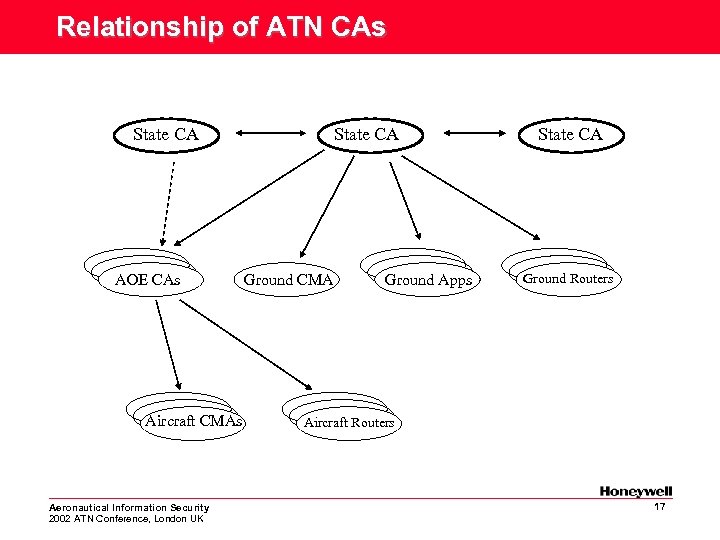 Relationship of ATN CAs

State CA
State CA
State CA

AOE CAs
Ground CMA
Ground Apps
Ground Routers

Aircraft CMAs
Aircraft Routers

Honeywell

Aeronautical Information Security
2002 ATN Conference, London UK

17